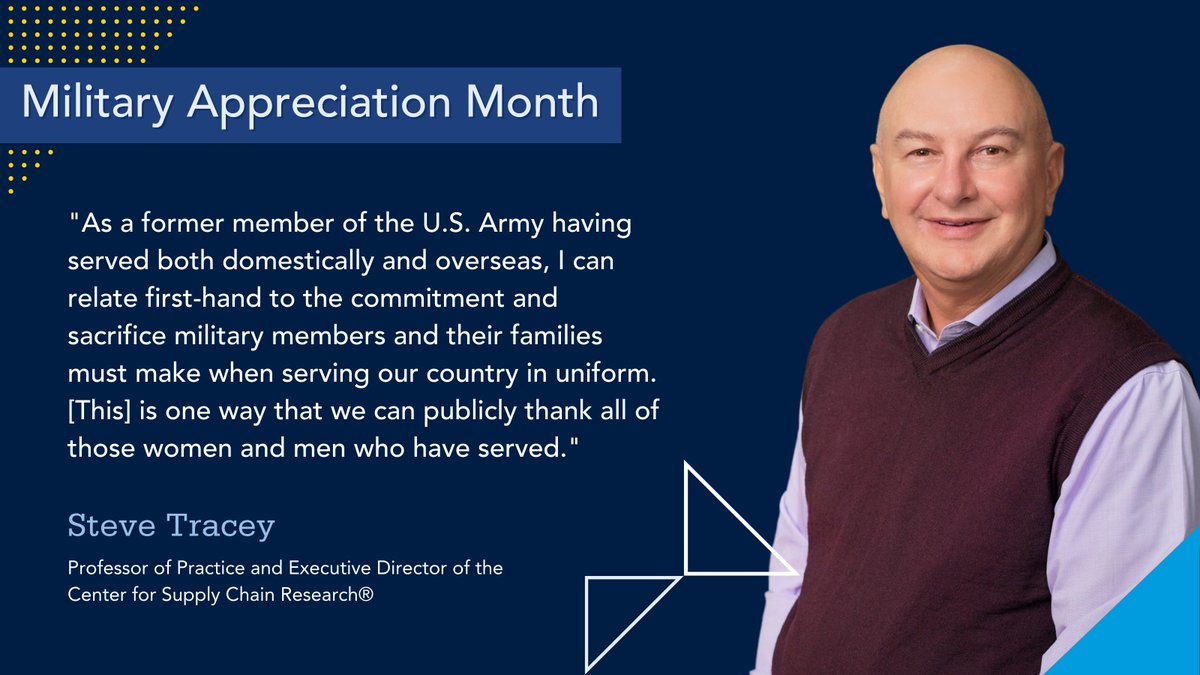 Military Appreciation Month

"As a former member of the U.S. Army having served both domestically and overseas, I can relate first-hand to the commitment and sacrifice military members and their families must make when serving our country in uniform. [This] is one way that we can publicly thank all of those women and men who have served."

Steve Tracey

Professor of Practice and Executive Director of the Center for Supply Chain Research®